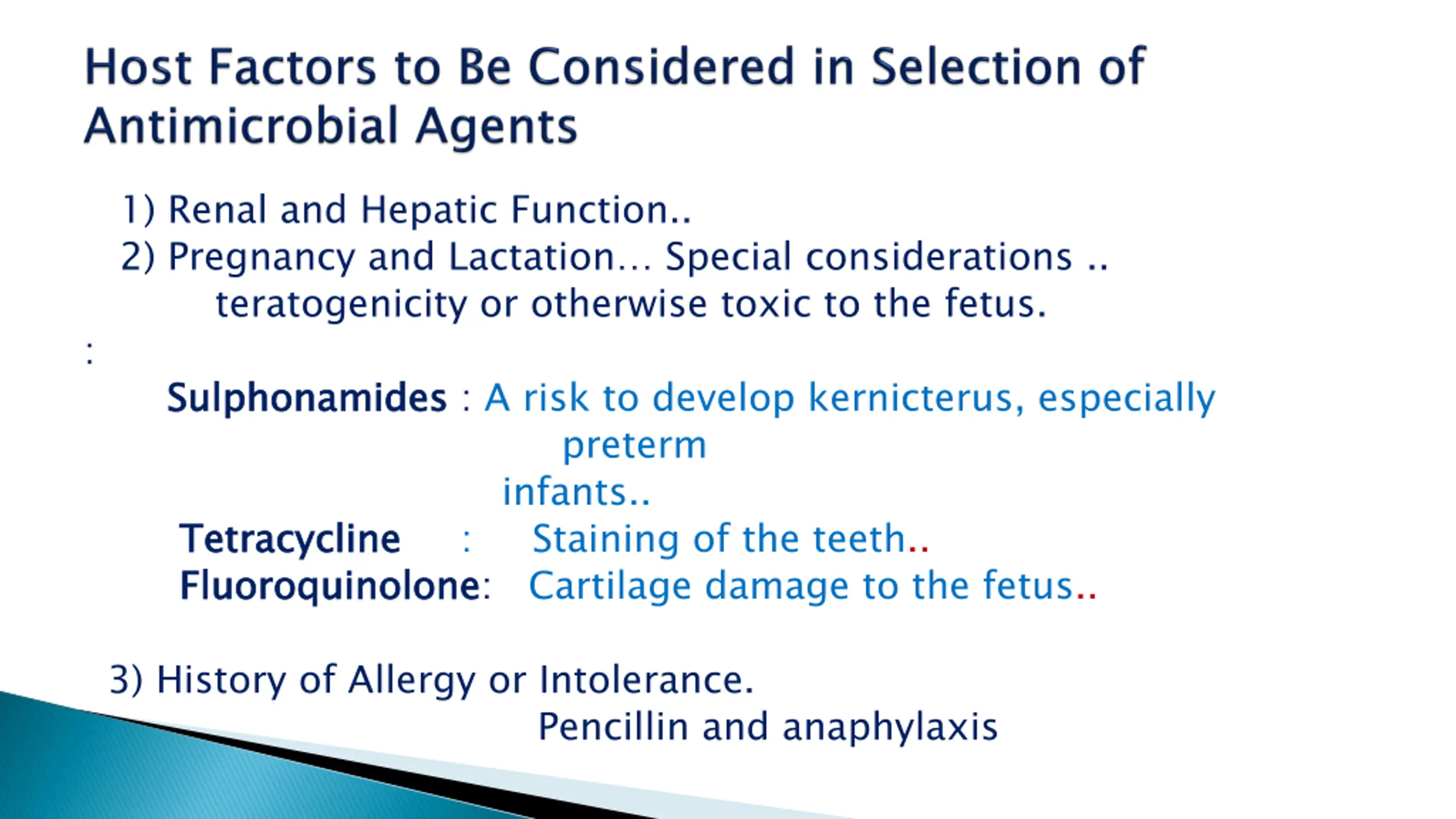 Host Factors to Be Considered in Selection of Antimicrobial Agents

1) Renal and Hepatic Function..
2) Pregnancy and Lactation... Special considerations .. teratogenicity or otherwise toxic to the fetus.
:
Sulphonamides : A risk to develop kernicterus, especially preterm infants..
Tetracycline : Staining of the teeth..
Fluoroquinolone: Cartilage damage to the fetus..

3) History of Allergy or Intolerance.
Pencillin and anaphylaxis